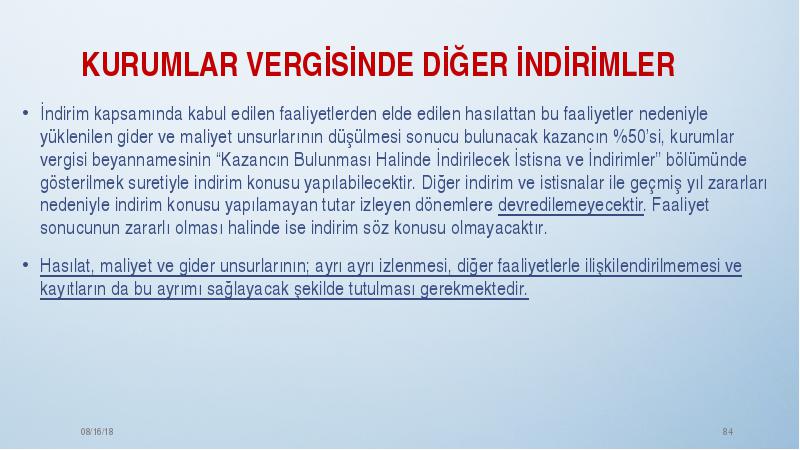 KURUMLAR VERGİSİNDE DİĞER İNDİRİMLER

• İndirim kapsamında kabul edilen faaliyetlerden elde edilen hasılattan bu faaliyetler nedeniyle yüklenilen gider ve maliyet unsurlarının düşülmesi sonucu bulunacak kazancın %50'si, kurumlar vergisi beyannamesinin "Kazancın Bulunması Halinde İndirilecek İstisna ve İndirimler" bölümünde gösterilmek suretiyle indirim konusu yapılabilecektir. Diğer indirim ve istisnalar ile geçmiş yıl zararları nedeniyle indirim konusu yapılamayan tutar izleyen dönemlere devredilemeyecektir. Faaliyet sonucunun zararlı olması halinde ise indirim söz konusu olmayacaktır.

• Hasılat, maliyet ve gider unsurlarının; ayrı ayrı izlenmesi, diğer faaliyetlerle ilişkilendirilmemesi ve kayıtların da bu ayrımı sağlayacak şekilde tutulması gerekmektedir.

08/16/18

84